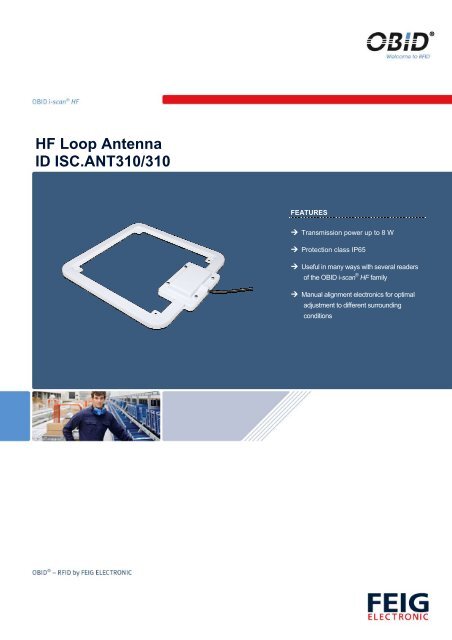 OBID®
Welcome to RFID

OBID i-scan® HF

HF Loop Antenna
ID ISC.ANT310/310

FEATURES

→ Transmission power up to 8 W

→ Protection class IP65

→ Useful in many ways with several readers of the OBID i-scan® HF family

→ Manual alignment electronics for optimal adjustment to different surrounding conditions

OBID® – RFID by FEIG ELECTRONIC

FEIG
ELECTRONIC